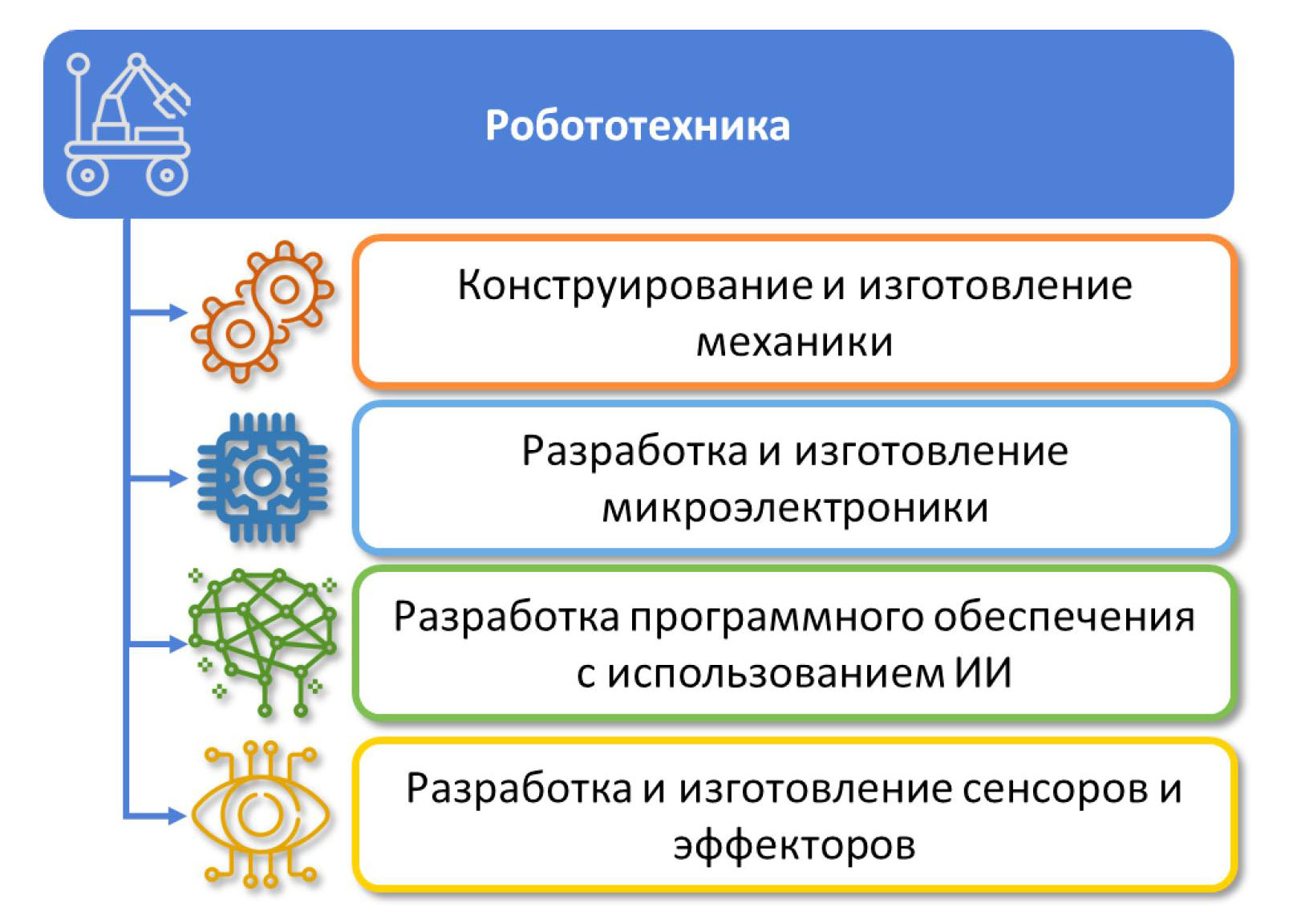 Робототехника

Конструирование и изготовление механики

Разработка и изготовление микроэлектроники

Разработка программного обеспечения с использованием ИИ

Разработка и изготовление сенсоров и эффекторов